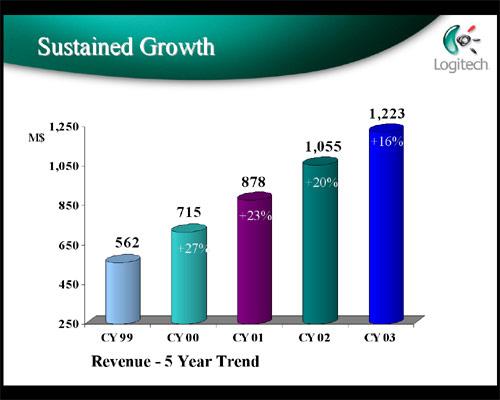 Sustained Growth

Logitech

M$

1,250

1,050

850

650

450

250

562

715

+27%

878

+23%

1,055

+20%

1,223

+16%

CY 99

CY 00

CY 01

CY 02

CY 03

Revenue - 5 Year Trend